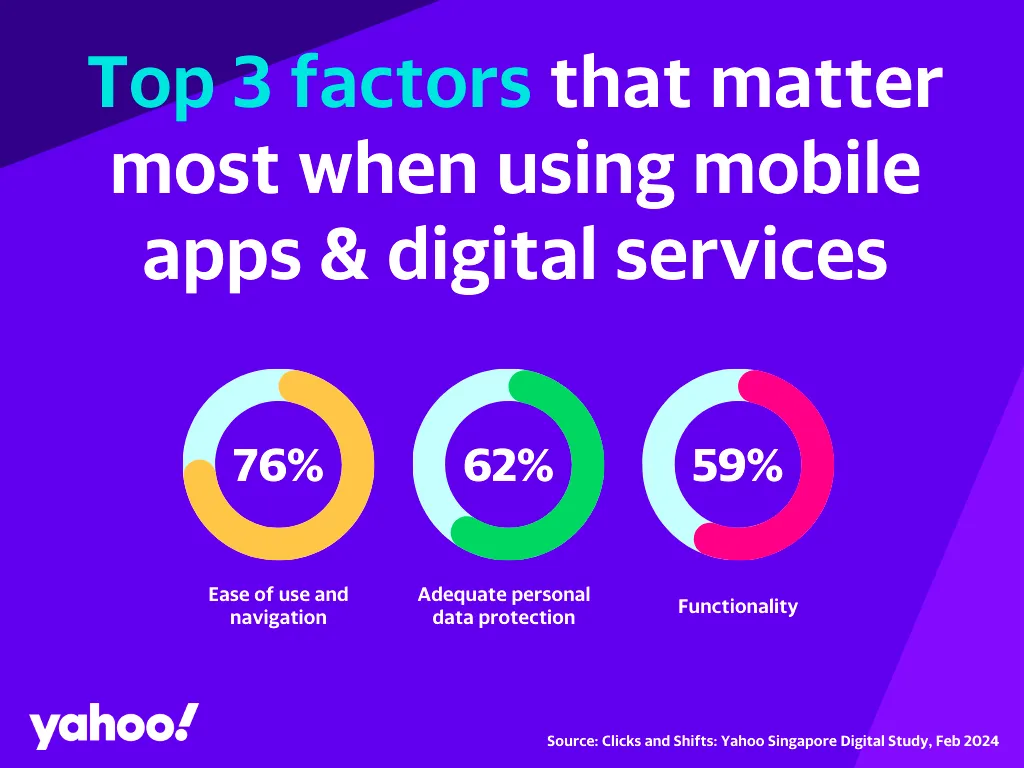 Top 3 factors that matter most when using mobile apps & digital services

76%

Ease of use and navigation

62%

Adequate personal data protection

59%

Functionality

yahoo!

Source: Clicks and Shifts: Yahoo Singapore Digital Study, Feb 2024